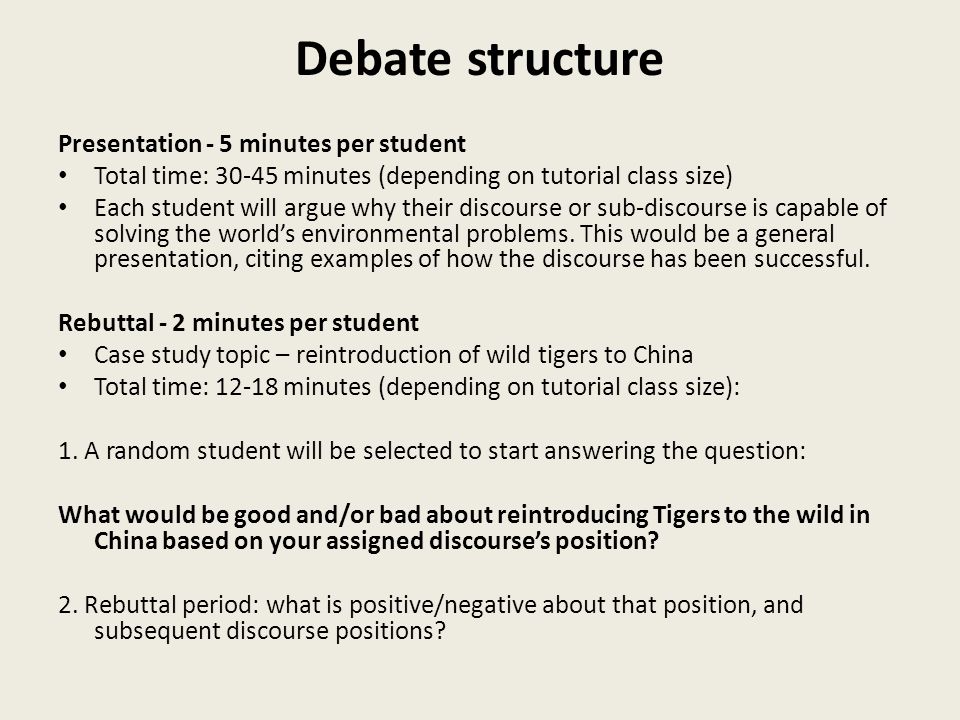 Debate structure

Presentation - 5 minutes per student
• Total time: 30-45 minutes (depending on tutorial class size)
• Each student will argue why their discourse or sub-discourse is capable of solving the world's environmental problems. This would be a general presentation, citing examples of how the discourse has been successful.

Rebuttal - 2 minutes per student
• Case study topic – reintroduction of wild tigers to China
• Total time: 12-18 minutes (depending on tutorial class size):

1. A random student will be selected to start answering the question:

What would be good and/or bad about reintroducing Tigers to the wild in China based on your assigned discourse's position?

2. Rebuttal period: what is positive/negative about that position, and subsequent discourse positions?